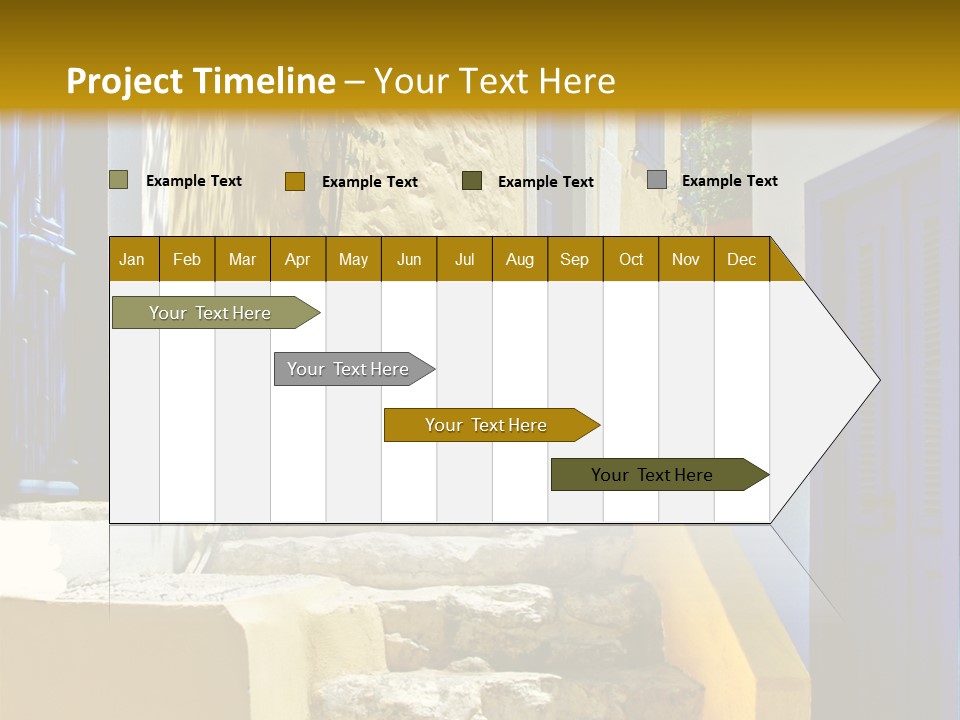 Project Timeline – Your Text Here

Example Text Example Text Example Text Example Text

| Jan | Feb | Mar | Apr | May | Jun | Jul | Aug | Sep | Oct | Nov | Dec |
|---|---|---|---|---|---|---|---|---|---|---|---|

Your Text Here

Your Text Here

Your Text Here

Your Text Here